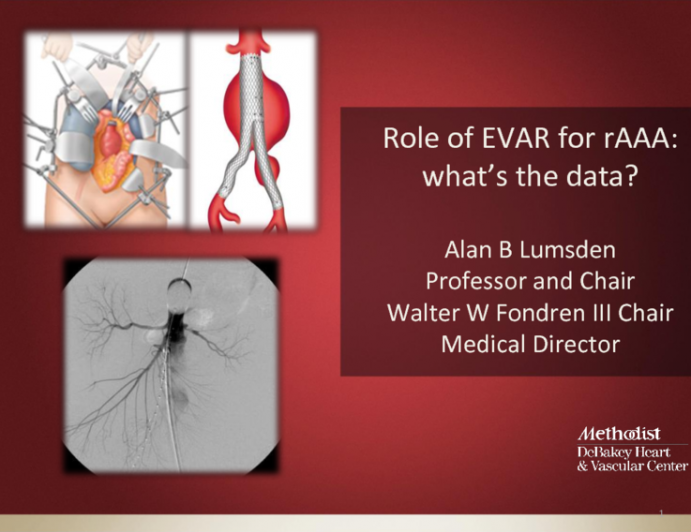 Role of EVAR for rAAA: what's the data?

Alan B Lumsden
Professor and Chair
Walter W Fondren III Chair
Medical Director

Methodist
DeBakey Heart & Vascular Center

1